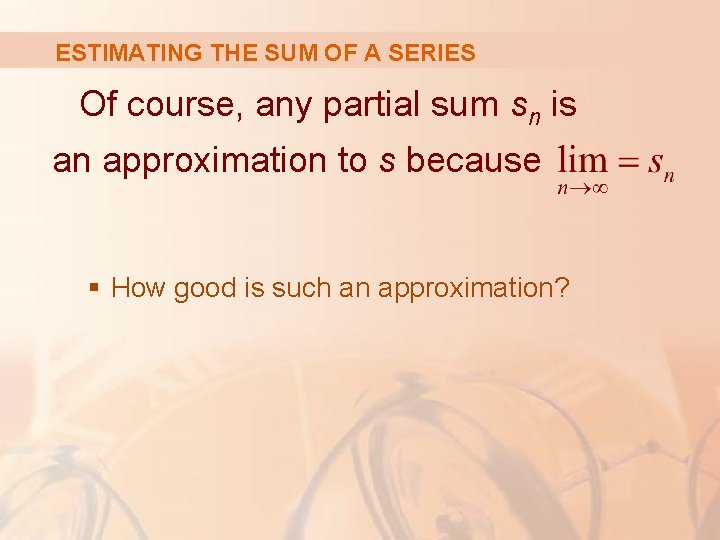 ESTIMATING THE SUM OF A SERIES

Of course, any partial sum $s_n$ is an approximation to $s$ because $\lim_{n \to \infty} = s_n$

▪ How good is such an approximation?